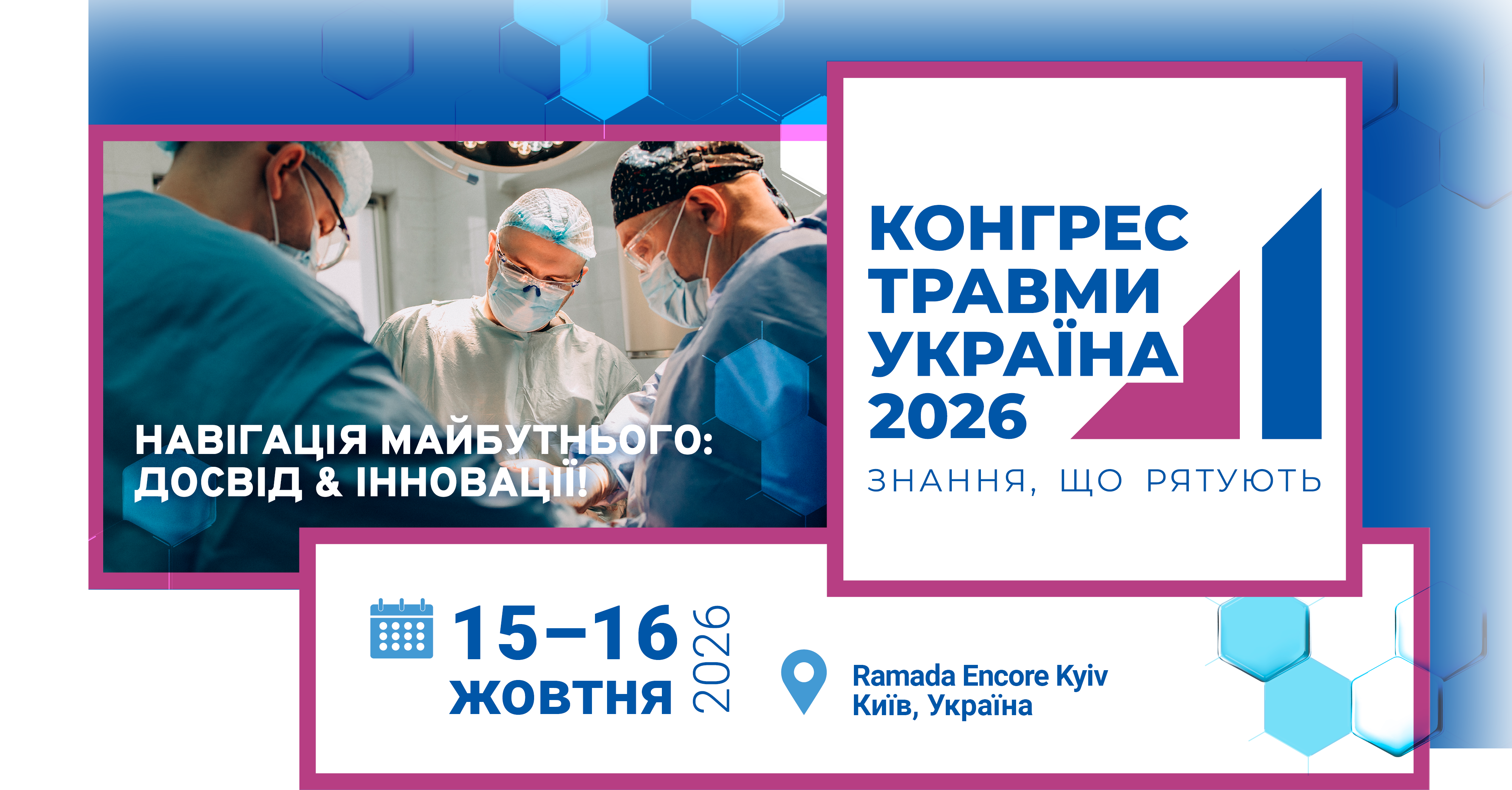 НАВІГАЦІЯ МАЙБУТНЬОГО: ДОСВІД & ІННОВАЦІЇ!

КОНГРЕС ТРАВМИ УКРАЇНА 2026

ЗНАННЯ, ЩО РЯТУЮТЬ

15–16 ЖОВТНЯ 2026

Ramada Encore Kyiv
Київ, Україна